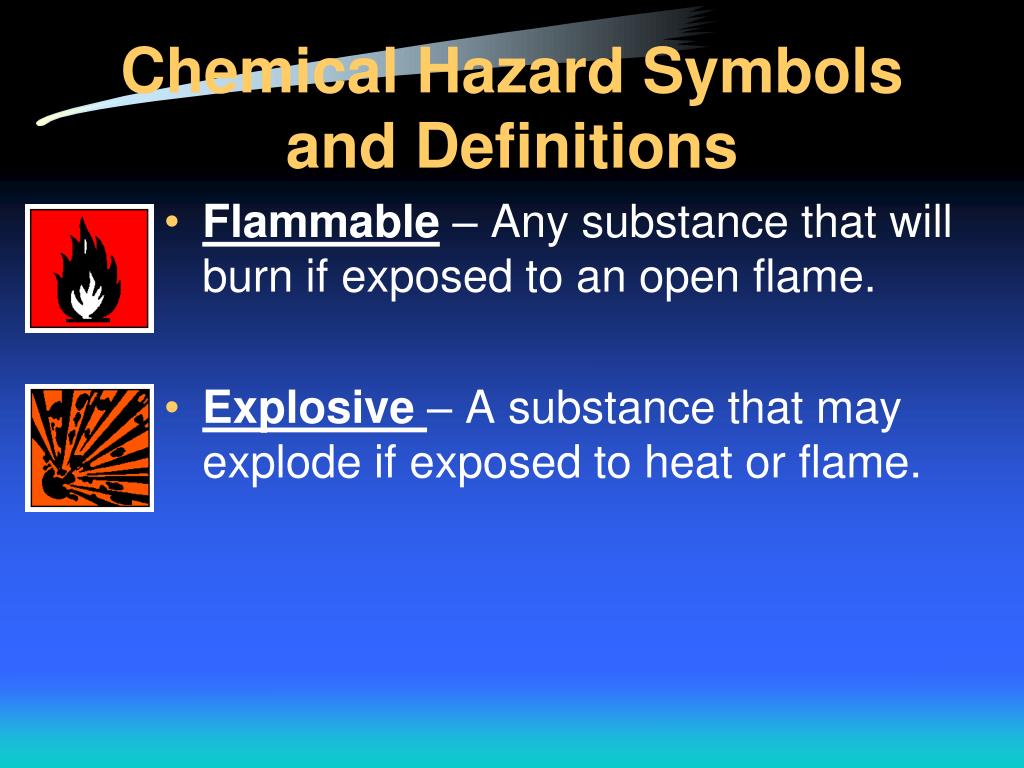 Chemical Hazard Symbols and Definitions

• Flammable – Any substance that will burn if exposed to an open flame.

• Explosive – A substance that may explode if exposed to heat or flame.